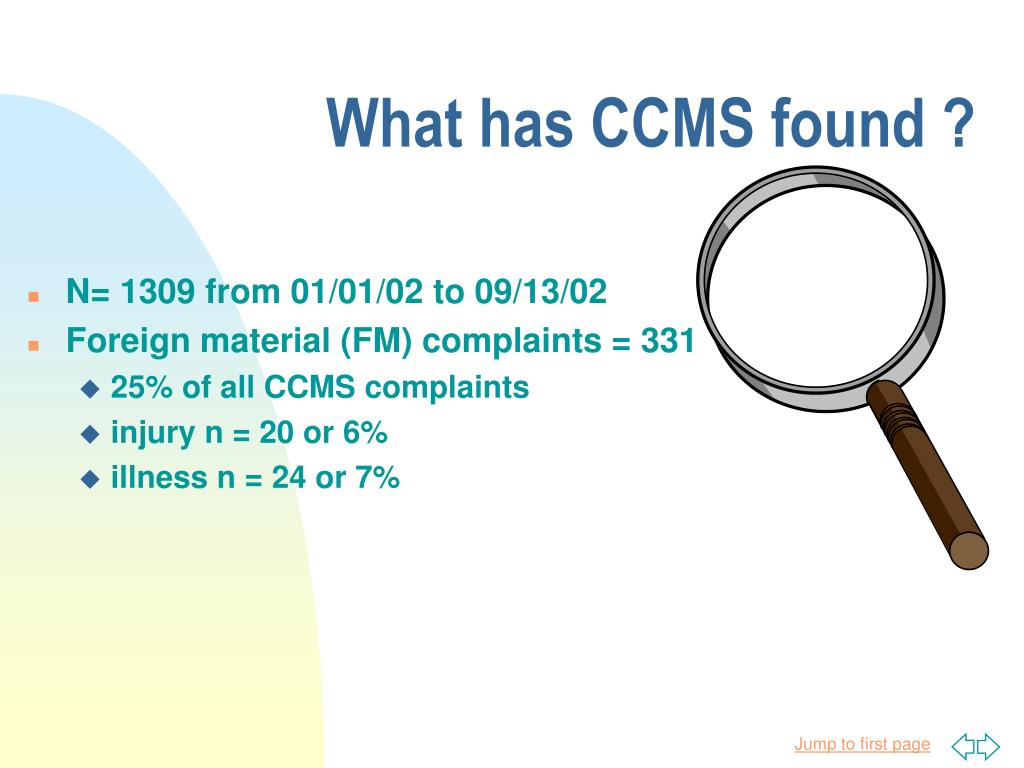 What has CCMS found ?

N= 1309 from 01/01/02 to 09/13/02
Foreign material (FM) complaints = 331
25% of all CCMS complaints
injury n = 20 or 6%
illness n = 24 or 7%

Jump to first page